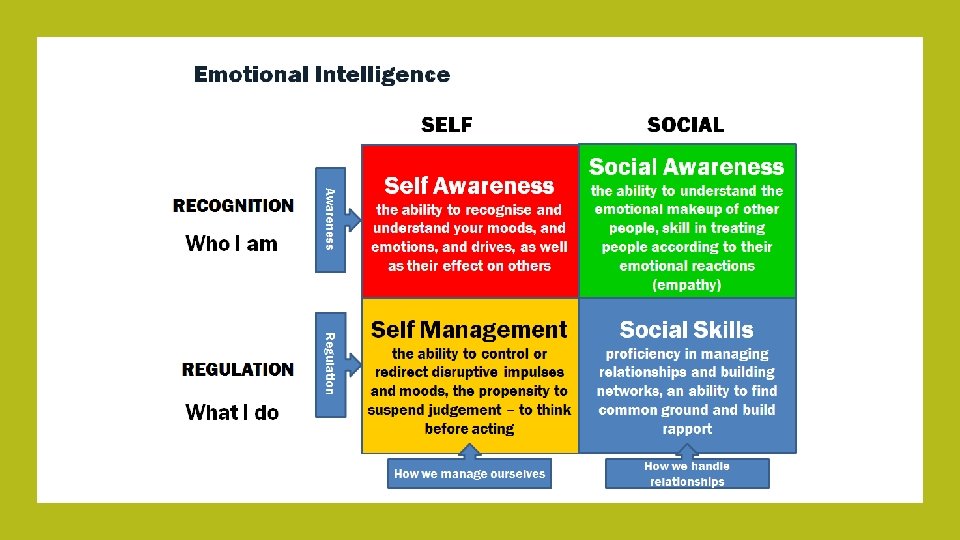 Emotional Intelligence

SELF

SOCIAL

RECOGNITION

Who I am

Awareness

Self Awareness
the ability to recognise and understand your moods, and emotions, and drives, as well as their effect on others

Social Awareness
the ability to understand the emotional makeup of other people, skill in treating people according to their emotional reactions (empathy)

REGULATION

What I do

Regulation

Self Management
the ability to control or redirect disruptive impulses and moods, the propensity to suspend judgement – to think before acting

Social Skills
proficiency in managing relationships and building networks, an ability to find common ground and build rapport

How we manage ourselves

How we handle relationships